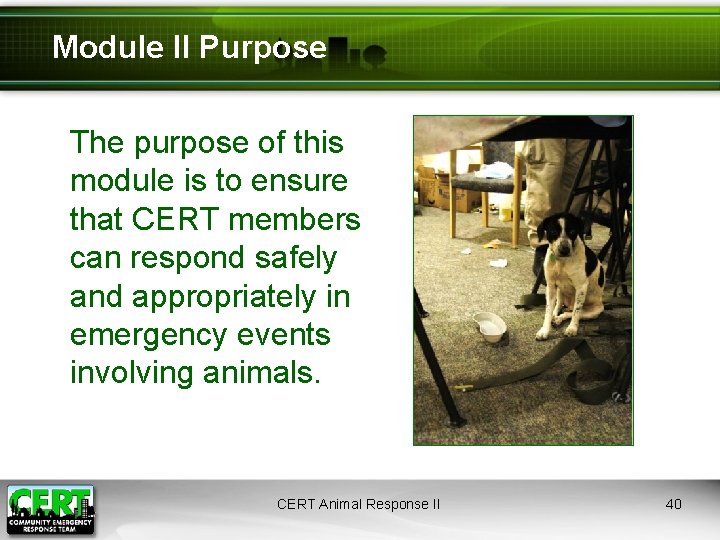 Module II Purpose

The purpose of this module is to ensure that CERT members can respond safely and appropriately in emergency events involving animals.

CERT
COMMUNITY EMERGENCY RESPONSE TEAM

CERT Animal Response II

40